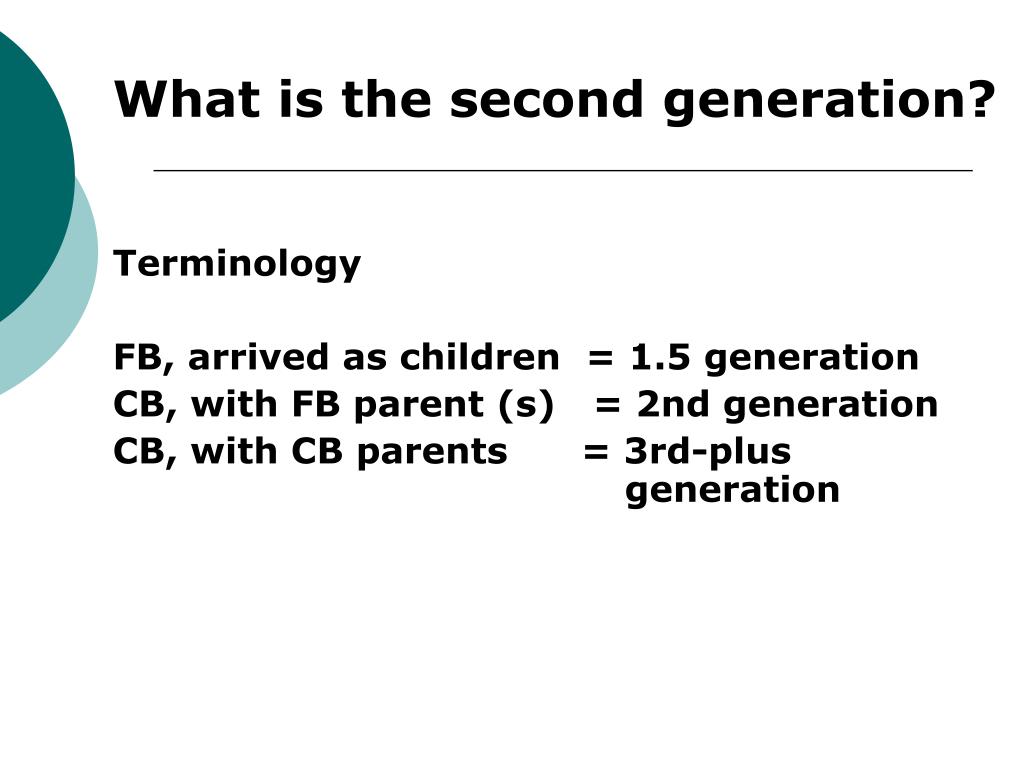 What is the second generation?

Terminology

FB, arrived as children = 1.5 generation
CB, with FB parent (s) = 2nd generation
CB, with CB parents = 3rd-plus generation